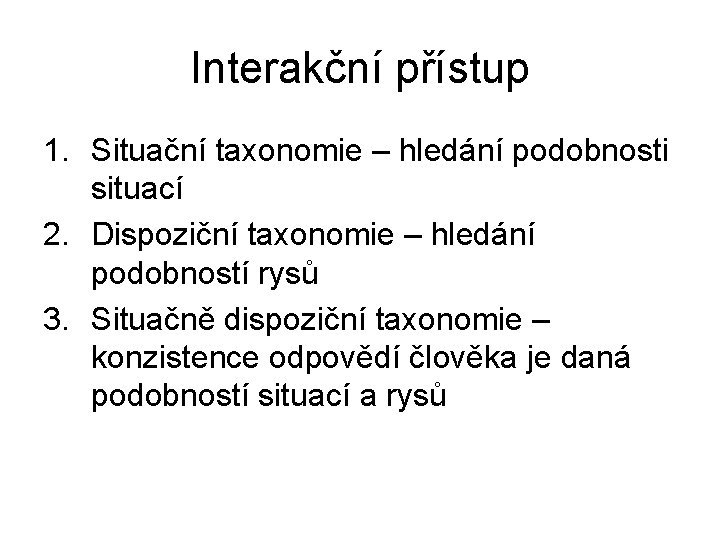 Interakční přístup

1. Situační taxonomie – hledání podobnosti situací
2. Dispoziční taxonomie – hledání podobností rysů
3. Situačně dispoziční taxonomie – konzistence odpovědí člověka je daná podobností situací a rysů